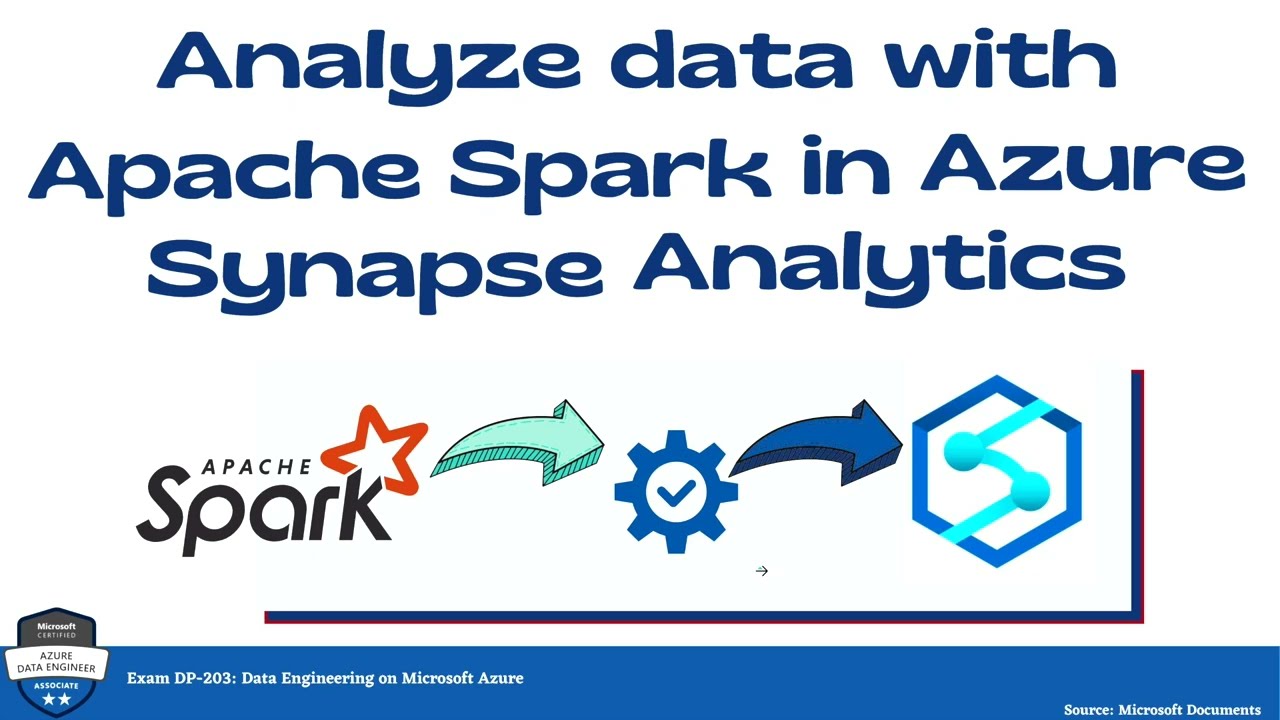 Analyze data with Apache Spark in Azure Synapse Analytics

APACHE
Spark

Microsoft
CERTIFIED
AZURE
DATA ENGINEER
ASSOCIATE

Exam DP-203: Data Engineering on Microsoft Azure

Source: Microsoft Documents